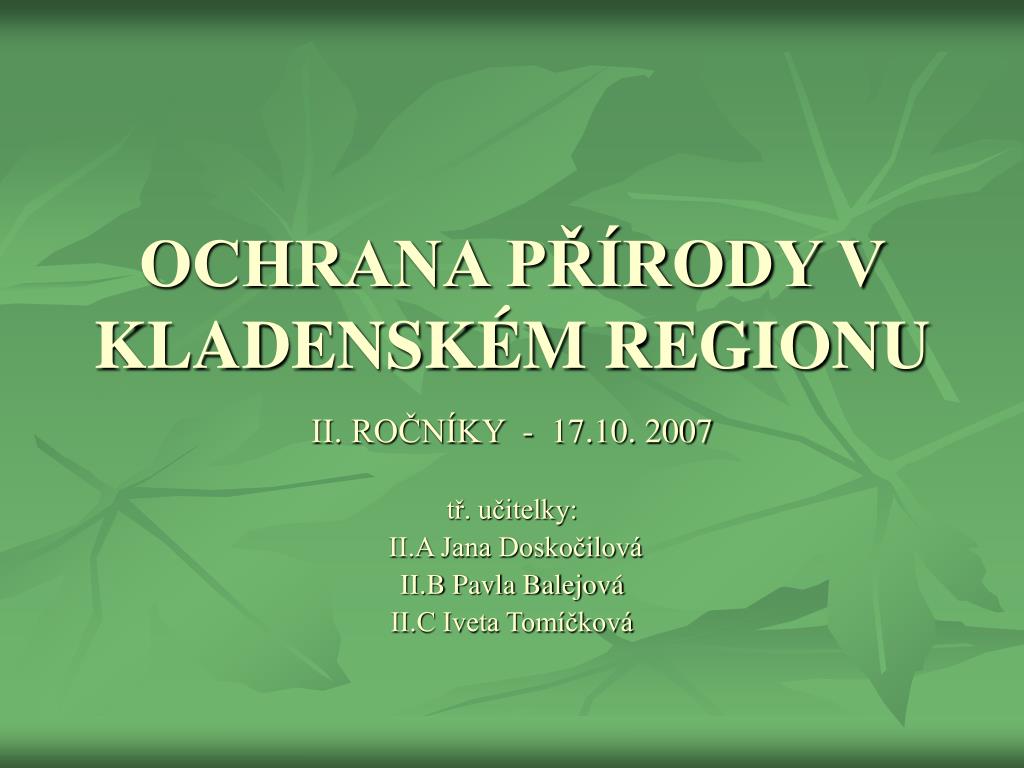 OCHRANA PŘÍRODY V KLADENSKÉM REGIONU

II. ROČNÍKY - 17.10. 2007

tř. učitelky:
II.A Jana Doskočilová
II.B Pavla Balejová
II.C Iveta Tomíčková